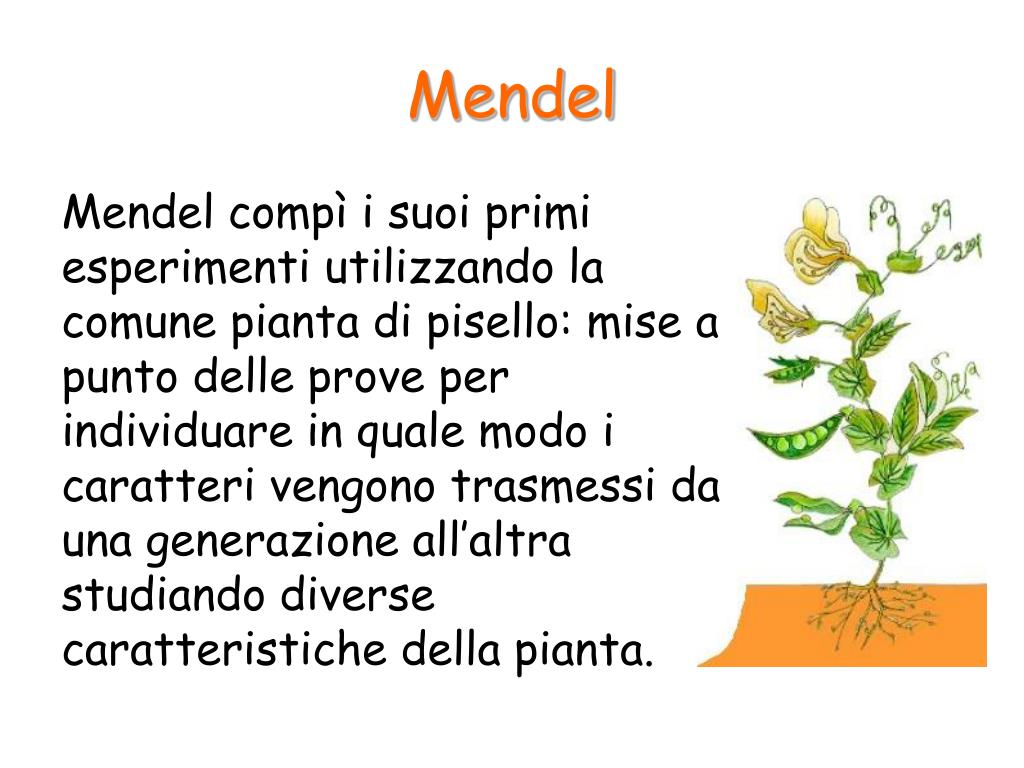 Mendel

Mendel compì i suoi primi esperimenti utilizzando la comune pianta di pisello: mise a punto delle prove per individuare in quale modo i caratteri vengono trasmessi da una generazione all’altra studiando diverse caratteristiche della pianta.